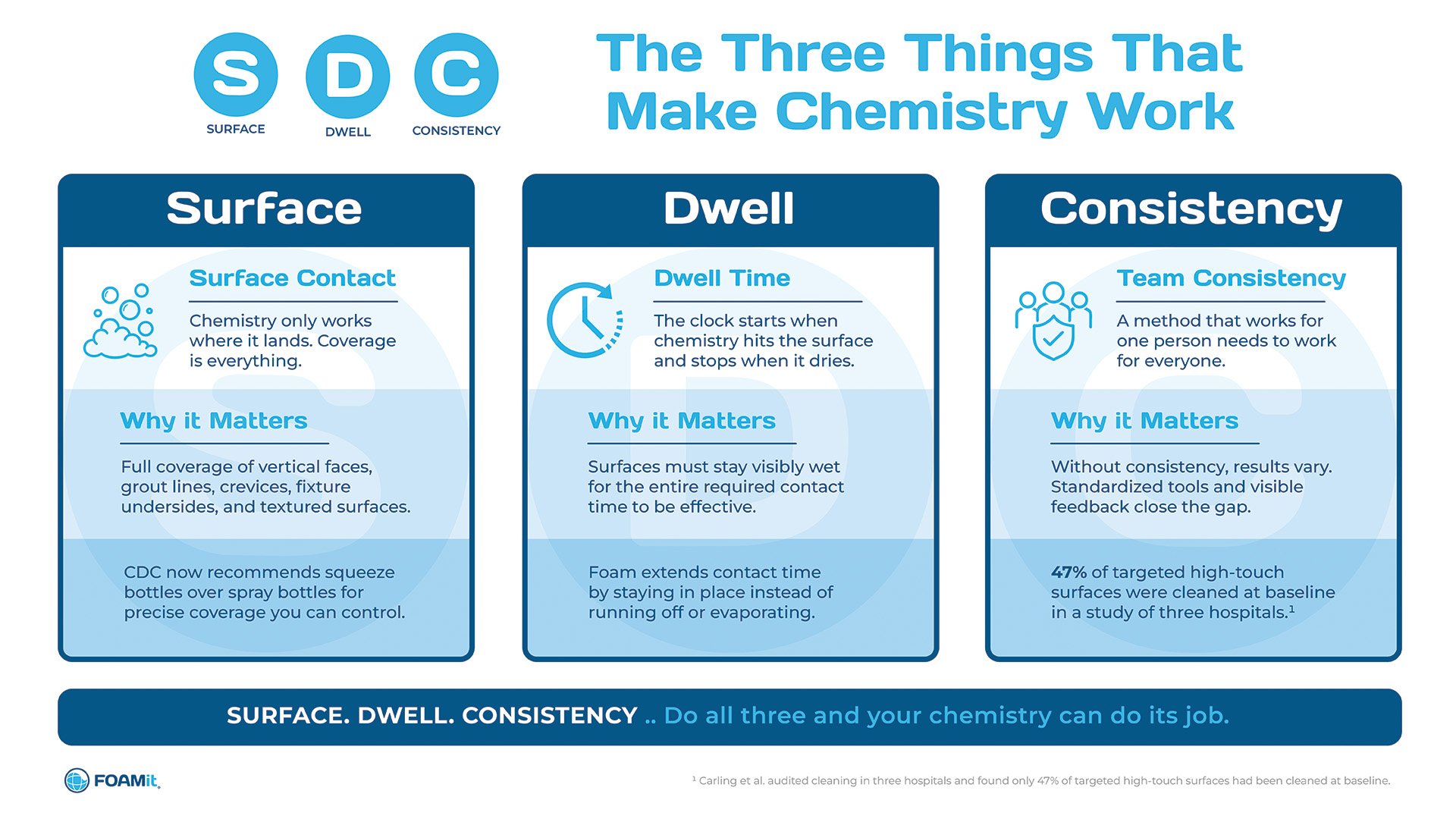 S
SURFACE

D
DWELL

C
CONSISTENCY

The Three Things That Make Chemistry Work

Surface

Surface Contact

Chemistry only works where it lands. Coverage is everything.

Why it Matters

Full coverage of vertical faces, grout lines, crevices, fixture undersides, and textured surfaces.

CDC now recommends squeeze bottles over spray bottles for precise coverage you can control.

Dwell

Dwell Time

The clock starts when chemistry hits the surface and stops when it dries.

Why it Matters

Surfaces must stay visibly wet for the entire required contact time to be effective.

Foam extends contact time by staying in place instead of running off or evaporating.

Consistency

Team Consistency

A method that works for one person needs to work for everyone.

Why it Matters

Without consistency, results vary. Standardized tools and visible feedback close the gap.

47% of targeted high-touch surfaces were cleaned at baseline in a study of three hospitals.$^1$

SURFACE. DWELL. CONSISTENCY .. Do all three and your chemistry can do its job.

FOAMit.

$^1$ Carling et al. audited cleaning in three hospitals and found only 47% of targeted high-touch surfaces had been cleaned at baseline.